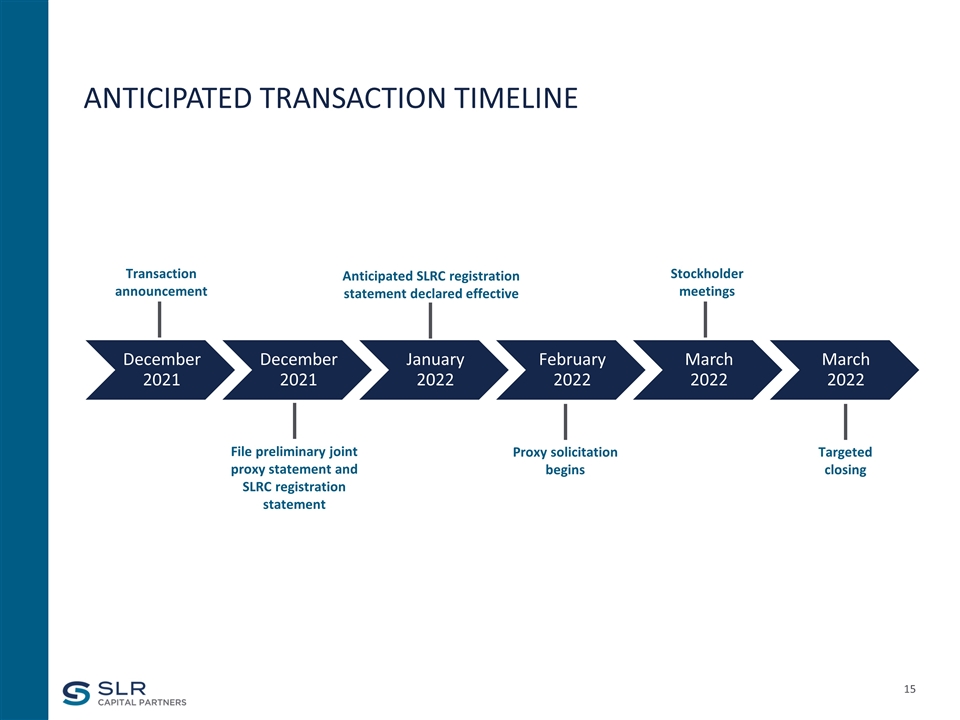 ANTICIPATED TRANSACTION TIMELINE

Transaction announcement

Anticipated SLRC registration statement declared effective

Stockholder meetings

December 2021

December 2021

January 2022

February 2022

March 2022

March 2022

File preliminary joint proxy statement and SLRC registration statement

Proxy solicitation begins

Targeted closing

SLR CAPITAL PARTNERS

15